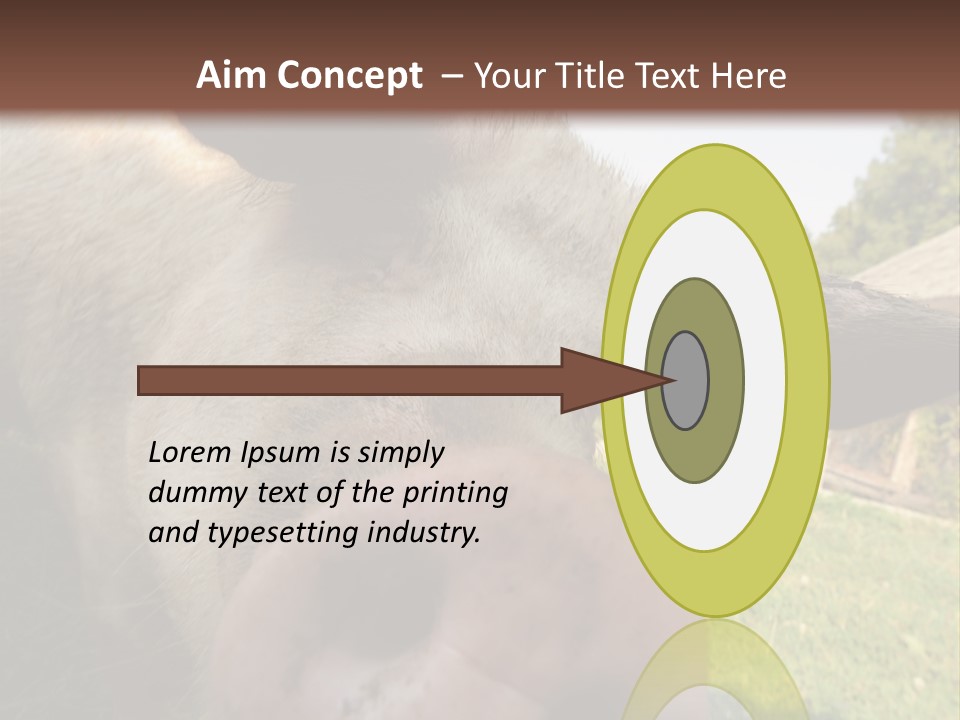 Aim Concept – Your Title Text Here

Lorem Ipsum is simply dummy text of the printing and typesetting industry.